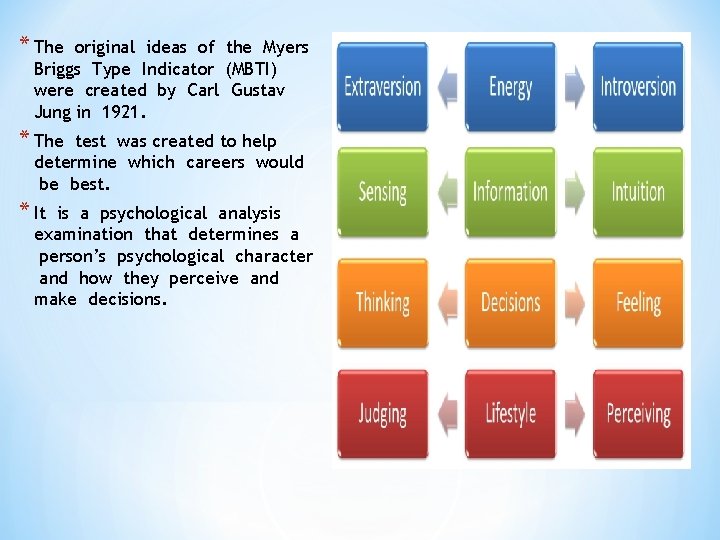 * The original ideas of the Myers Briggs Type Indicator (MBTI) were created by Carl Gustav Jung in 1921.

* The test was created to help determine which careers would be best.

* It is a psychological analysis examination that determines a person's psychological character and how they perceive and make decisions.

Extraversion
Energy
Introversion
Sensing
Information
Intuition
Thinking
Decisions
Feeling
Judging
Lifestyle
Perceiving